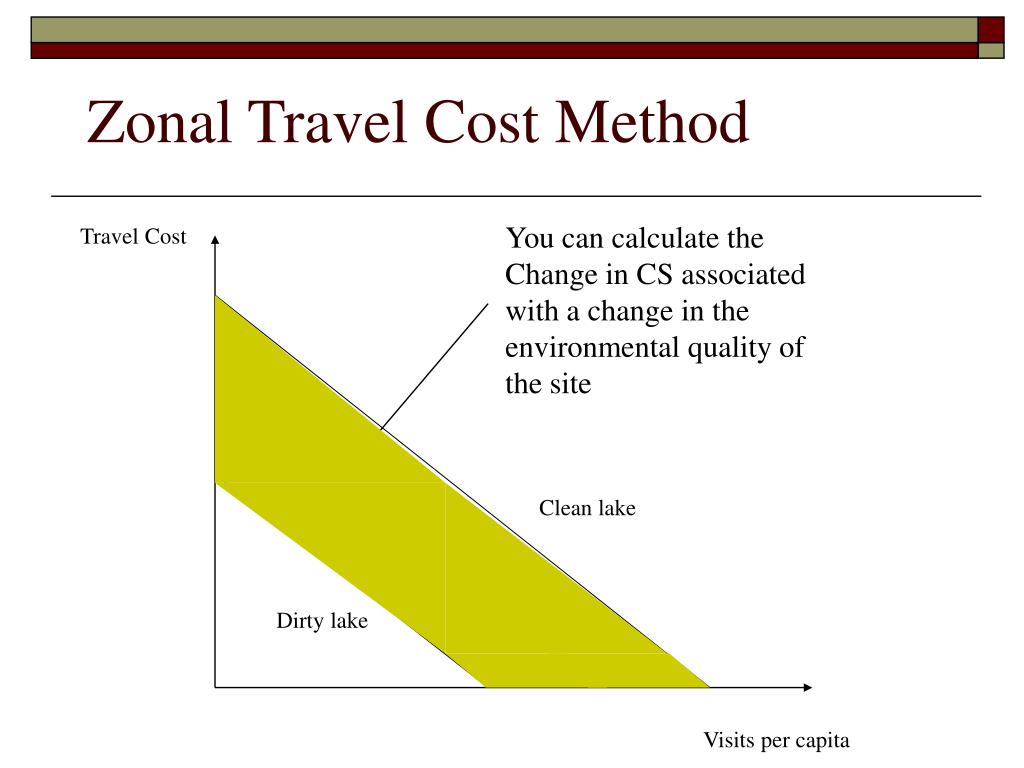 Zonal Travel Cost Method

Travel Cost

You can calculate the Change in CS associated with a change in the environmental quality of the site

Clean lake

Dirty lake

Visits per capita